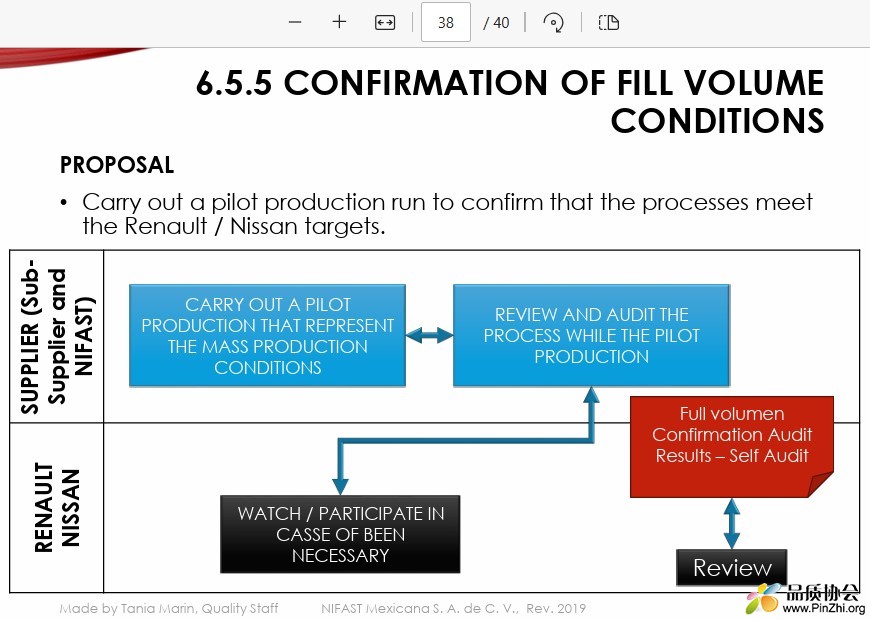 38 / 40

6.5.5 CONFIRMATION OF FILL VOLUME CONDITIONS

PROPOSAL

• Carry out a pilot production run to confirm that the processes meet the Renault / Nissan targets.

SUPPLIER (Sub-Supplier and NIFAST)

CARRY OUT A PILOT PRODUCTION THAT REPRESENT THE MASS PRODUCTION CONDITIONS

REVIEW AND AUDIT THE PROCESS WHILE THE PILOT PRODUCTION

Full volumen Confirmation Audit Results – Self Audit

RENAULT NISSAN

WATCH / PARTICIPATE IN CASSE OF BEEN NECESSARY

Review

Made by Tania Marin, Quality Staff NIFAST Mexicana S. A. de C. V., Rev. 2019

品质协会 www.PinZhi.org